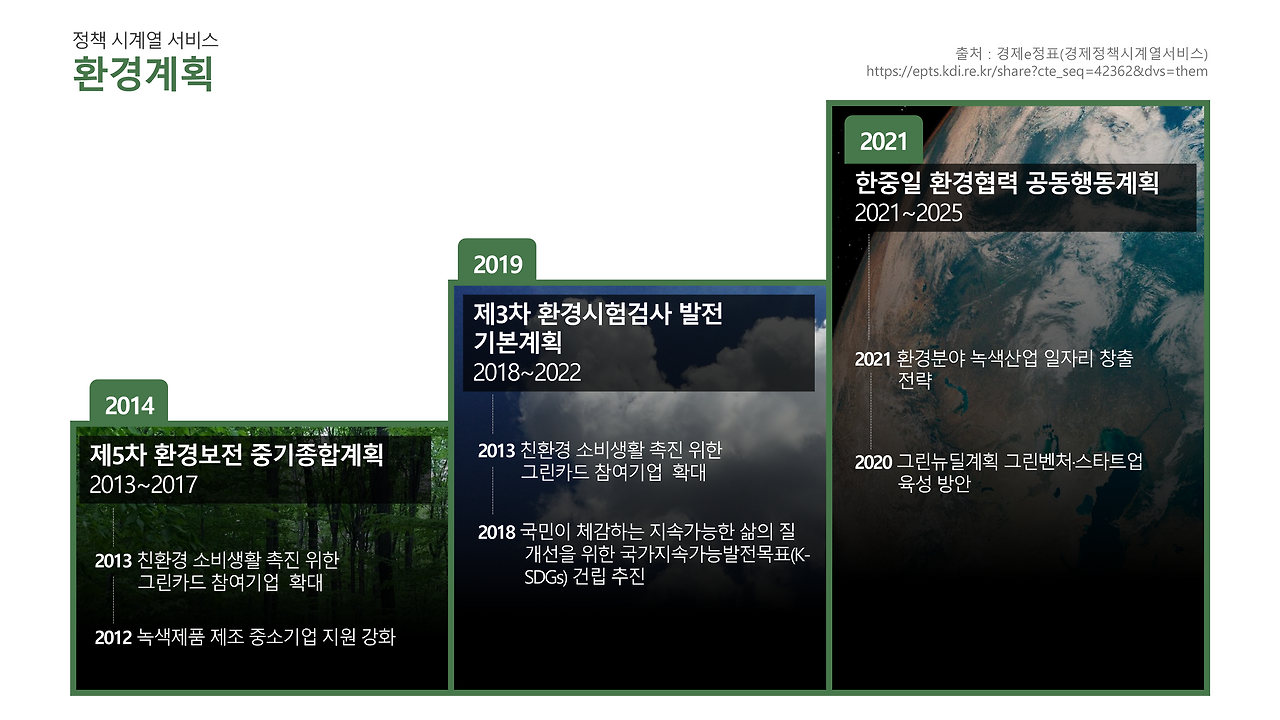 정책 시계열 서비스
환경계획

출처 : 경제e정표(경제정책시계열서비스)
https://epts.kdi.re.kr/share?cte_seq=42362&dvs=them

2014
제5차 환경보전 중기종합계획
2013~2017

2013 친환경 소비생활 촉진 위한 그린카드 참여기업 확대

2012 녹색제품 제조 중소기업 지원 강화

2019
제3차 환경시험검사 발전 기본계획
2018~2022

2013 친환경 소비생활 촉진 위한 그린카드 참여기업 확대

2018 국민이 체감하는 지속가능한 삶의 질 개선을 위한 국가지속가능발전목표(K-SDGs) 건립 추진

2021
한중일 환경협력 공동행동계획
2021~2025

2021 환경분야 녹색산업 일자리 창출 전략

2020 그린뉴딜계획 그린벤처·스타트업 육성 방안